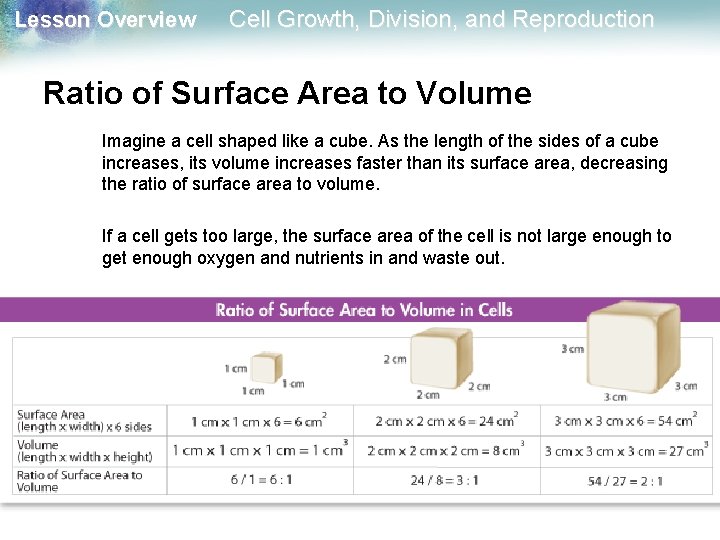 Lesson Overview Cell Growth, Division, and Reproduction

Ratio of Surface Area to Volume

Imagine a cell shaped like a cube. As the length of the sides of a cube increases, its volume increases faster than its surface area, decreasing the ratio of surface area to volume.

If a cell gets too large, the surface area of the cell is not large enough to get enough oxygen and nutrients in and waste out.

Ratio of Surface Area to Volume in Cells

| | 1 cm 1 cm 1 cm | 2 cm 2 cm 2 cm | 3 cm 3 cm 3 cm |
|---|---|---|---|
| Surface Area (length x width) x 6 sides | 1 cm x 1 cm x 6 = 6 $cm^2$ | 2 cm x 2 cm x 6 = 24 $cm^2$ | 3 cm x 3 cm x 6 = 54 $cm^2$ |
| Volume (length x width x height) | 1 cm x 1 cm x 1 cm = 1 $cm^3$ | 2 cm x 2 cm x 2 cm = 8 $cm^3$ | 3 cm x 3 cm x 3 cm = 27 $cm^3$ |
| Ratio of Surface Area to Volume | 6 / 1 = 6 : 1 | 24 / 8 = 3 : 1 | 54 / 27 = 2 : 1 |